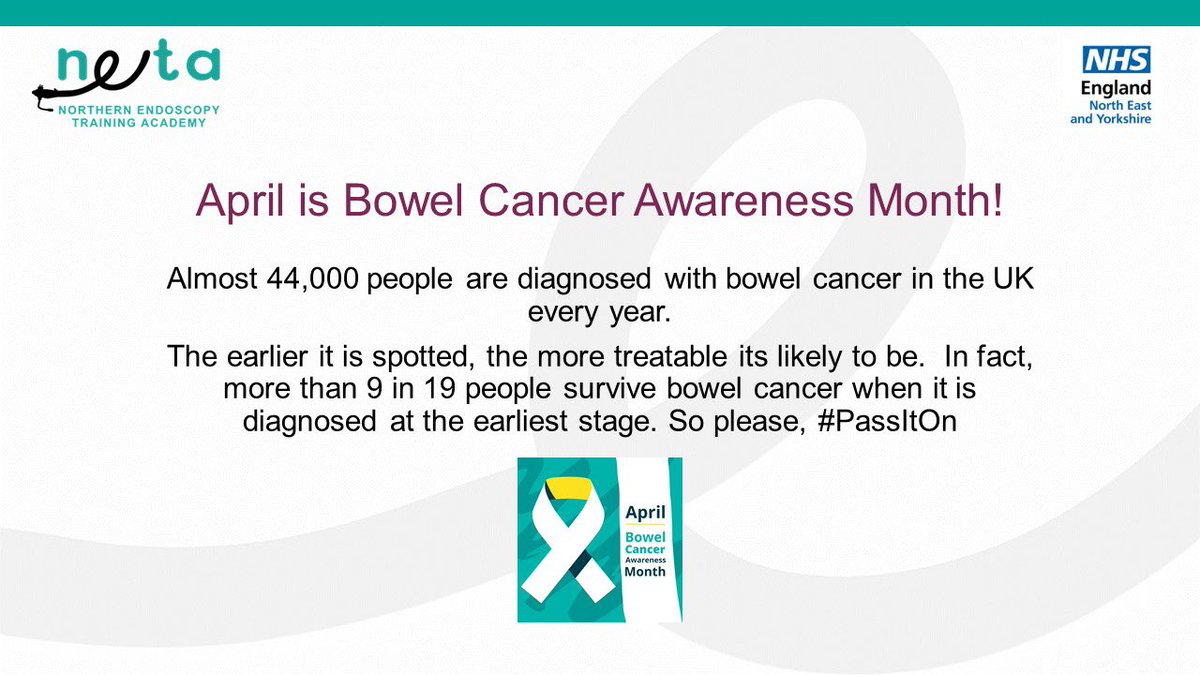 neta
NORTHERN ENDOSCOPY TRAINING ACADEMY

NHS
England
North East and Yorkshire

April is Bowel Cancer Awareness Month!

Almost 44,000 people are diagnosed with bowel cancer in the UK every year.

The earlier it is spotted, the more treatable its likely to be. In fact, more than 9 in 19 people survive bowel cancer when it is diagnosed at the earliest stage. So please, #PassItOn

April
Bowel Cancer Awareness Month